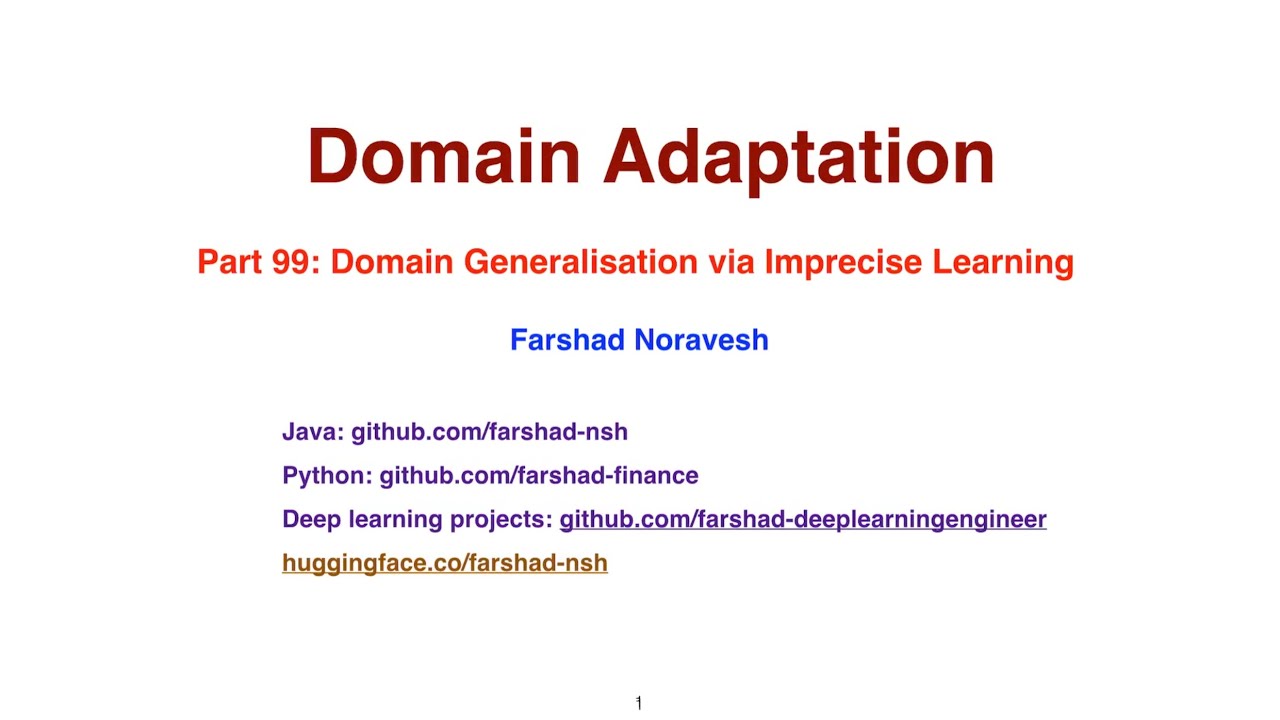 Domain Adaptation

Part 99: Domain Generalisation via Imprecise Learning

Farshad Noravesh

Java: github.com/farshad-nsh

Python: github.com/farshad-finance

Deep learning projects: github.com/farshad-deeplearningengineer

huggingface.co/farshad-nsh

1